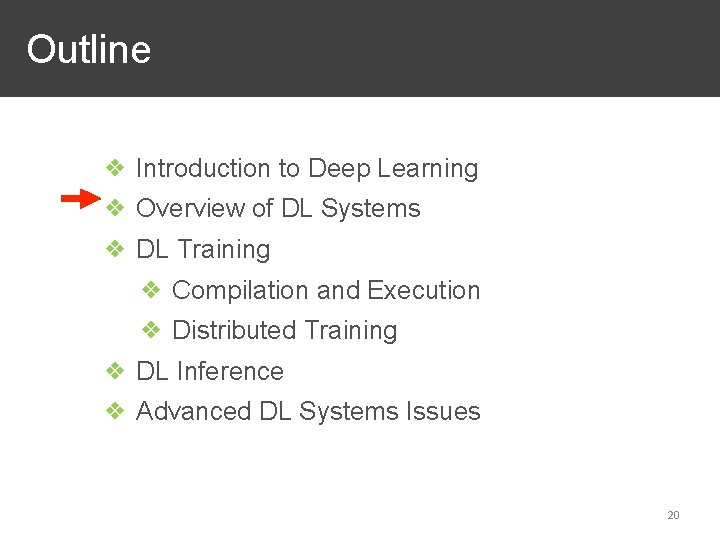 Outline

❖ Introduction to Deep Learning
❖ Overview of DL Systems
❖ DL Training
❖ Compilation and Execution
❖ Distributed Training
❖ DL Inference
❖ Advanced DL Systems Issues

20